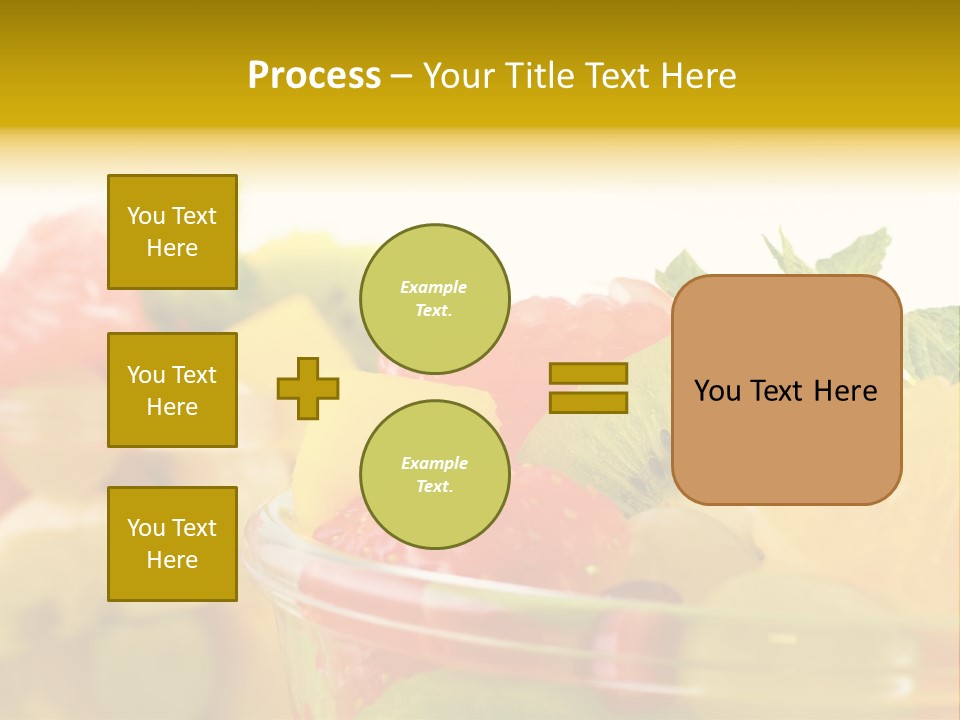 Process – Your Title Text Here

You Text Here

You Text Here

You Text Here

Example Text.

Example Text.

You Text Here